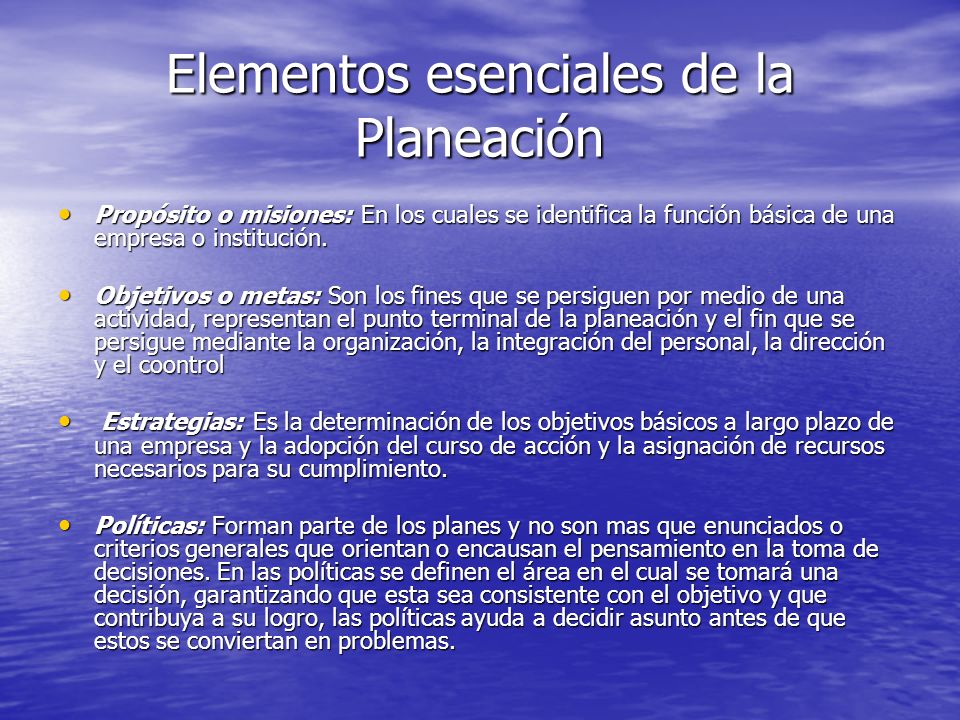 Elementos esenciales de la Planeación

• Propósito o misiones: En los cuales se identifica la función básica de una empresa o institución.

• Objetivos o metas: Son los fines que se persiguen por medio de una actividad, representan el punto terminal de la planeación y el fin que se persigue mediante la organización, la integración del personal, la dirección y el coontrol

• Estrategias: Es la determinación de los objetivos básicos a largo plazo de una empresa y la adopción del curso de acción y la asignación de recursos necesarios para su cumplimiento.

• Políticas: Forman parte de los planes y no son mas que enunciados o criterios generales que orientan o encausan el pensamiento en la toma de decisiones. En las políticas se definen el área en el cual se tomará una decisión, garantizando que esta sea consistente con el objetivo y que contribuya a su logro, las políticas ayuda a decidir asunto antes de que estos se conviertan en problemas.